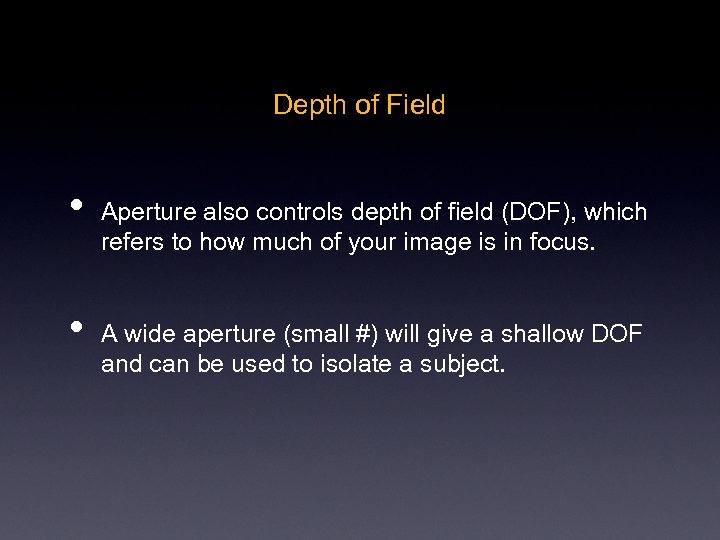 Depth of Field

• Aperture also controls depth of field (DOF), which refers to how much of your image is in focus.

• A wide aperture (small #) will give a shallow DOF and can be used to isolate a subject.